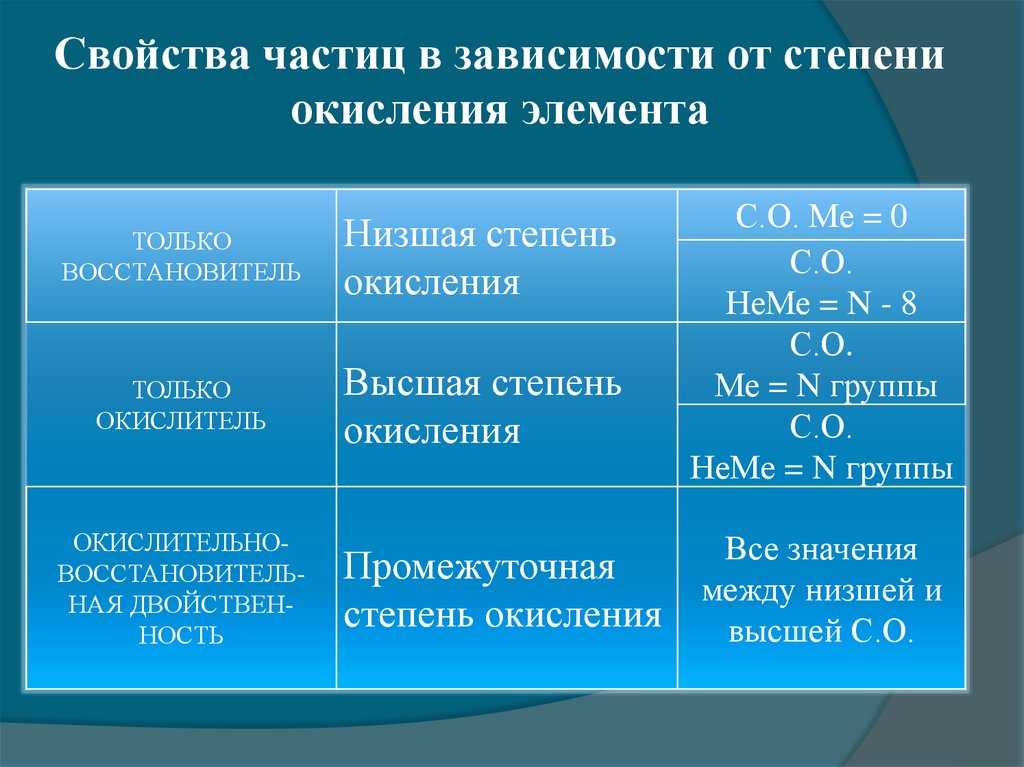 Свойства частиц в зависимости от степени окисления элемента

| | | |
|---|---|---|
| ТОЛЬКО ВОССТАНОВИТЕЛЬ | Низшая степень окисления | С.О. Ме = 0 |
| | | С.О. НеМе = N - 8 |
| ТОЛЬКО ОКИСЛИТЕЛЬ | Высшая степень окисления | С.О. Ме = N группы |
| | | С.О. НеМе = N группы |
| ОКИСЛИТЕЛЬНО-ВОССТАНОВИТЕЛЬНАЯ ДВОЙСТВЕННОСТЬ | Промежуточная степень окисления | Все значения между низшей и высшей С.О. |